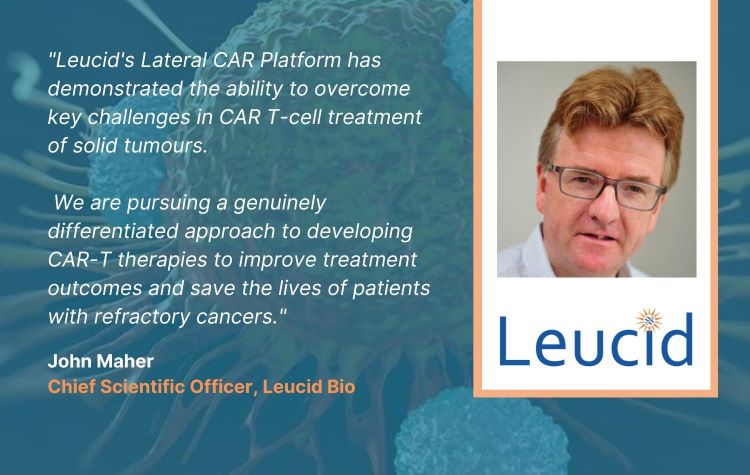 "Leucid's Lateral CAR Platform has demonstrated the ability to overcome key challenges in CAR T-cell treatment of solid tumours.

We are pursuing a genuinely differentiated approach to developing CAR-T therapies to improve treatment outcomes and save the lives of patients with refractory cancers."

John Maher
Chief Scientific Officer, Leucid Bio

Leucid